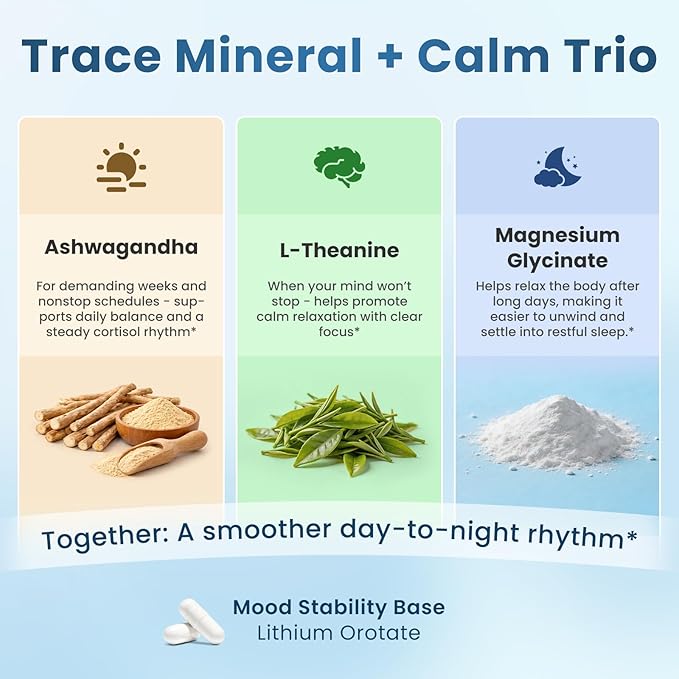 Trace Mineral + Calm Trio

Ashwagandha

For demanding weeks and nonstop schedules - supports daily balance and a steady cortisol rhythm*

L-Theanine

When your mind won't stop - helps promote calm relaxation with clear focus*

Magnesium Glycinate

Helps relax the body after long days, making it easier to unwind and settle into restful sleep.*

Together: A smoother day-to-night rhythm*

Mood Stability Base
Lithium Orotate